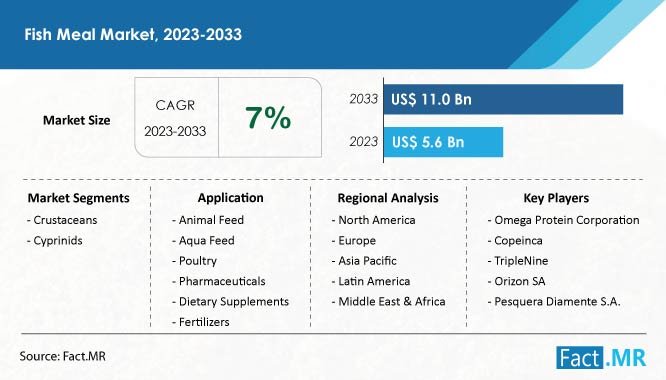 Fish Meal Market, 2023-2033

Market Size

CAGR
2023-2033

7%

2033 US$ 11.0 Bn

2023 US$ 5.6 Bn

Market Segments
- Crustaceans
- Cyprinids

Application
- Animal Feed
- Aqua Feed
- Poultry
- Pharmaceuticals
- Dietary Supplements
- Fertilizers

Regional Analysis
- North America
- Europe
- Asia Pacific
- Latin America
- Middle East & Africa

Key Players
- Omega Protein Corporation
- Copeinca
- TripleNine
- Orizon SA
- Pesquera Diamente S.A.

Source: Fact.MR

Fact.MR